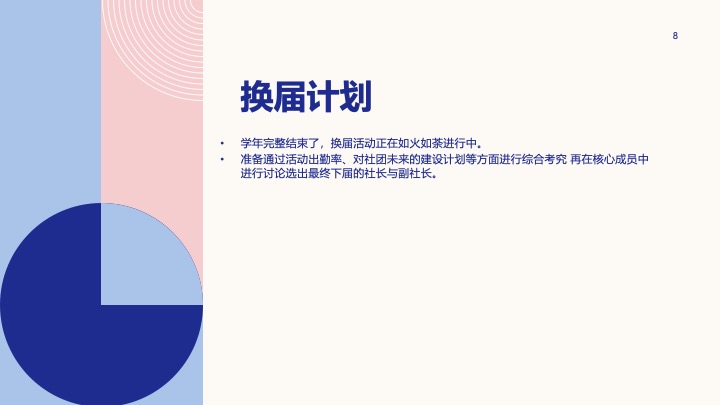 8

换届计划

• 学年完整结束了，换届活动正在如火如荼进行中。
• 准备通过活动出勤率、对社团未来的建设计划等方面进行综合考究 再在核心成员中进行讨论选出最终下届的社长与副社长。